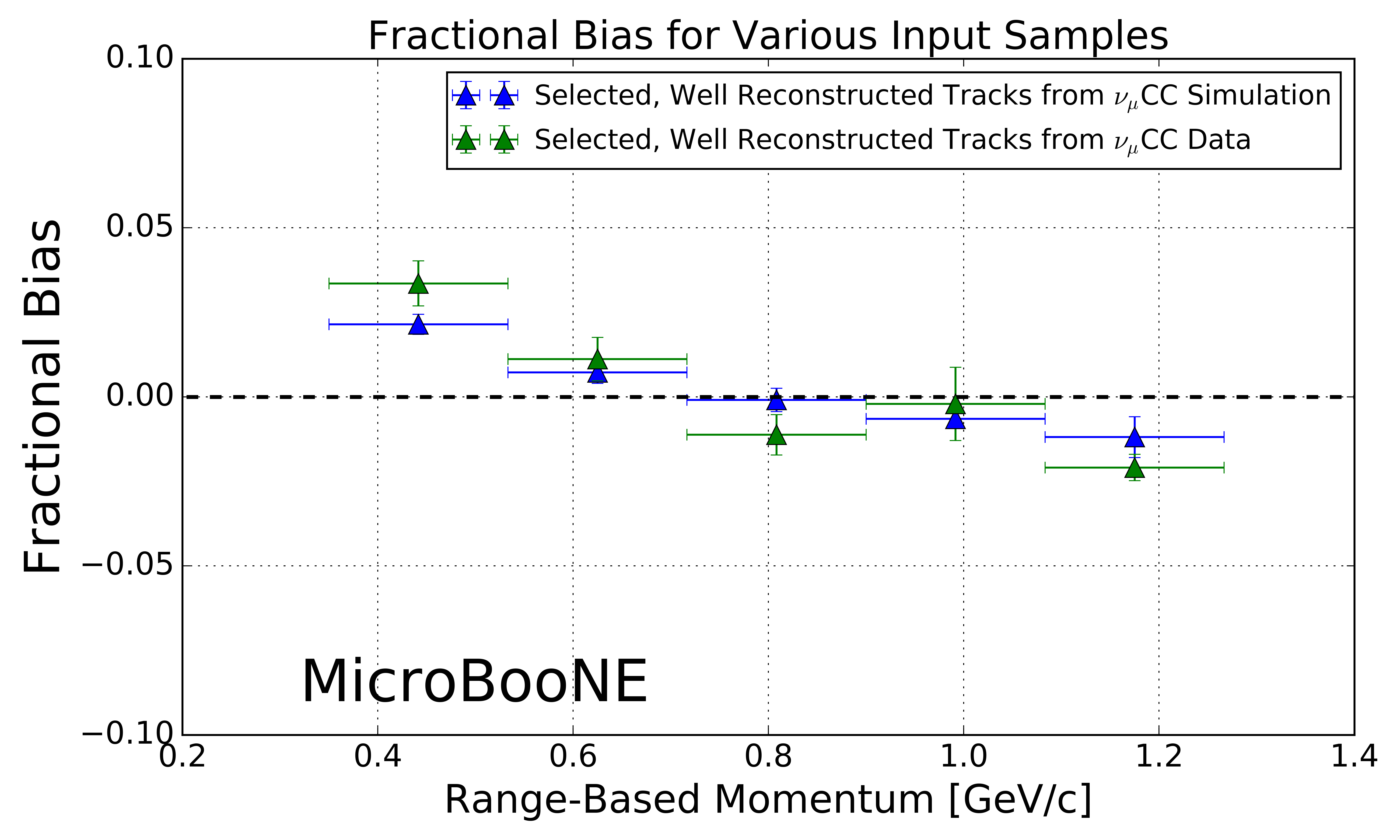 Fractional Bias for Various Input Samples

Selected, Well Reconstructed Tracks from $\nu_\mu$CC Simulation
Selected, Well Reconstructed Tracks from $\nu_\mu$CC Data

Fractional Bias

0.10
0.05
0.00
−0.05
−0.10

MicroBooNE

0.2
0.4
0.6
0.8
1.0
1.2
1.4

Range-Based Momentum [GeV/c]